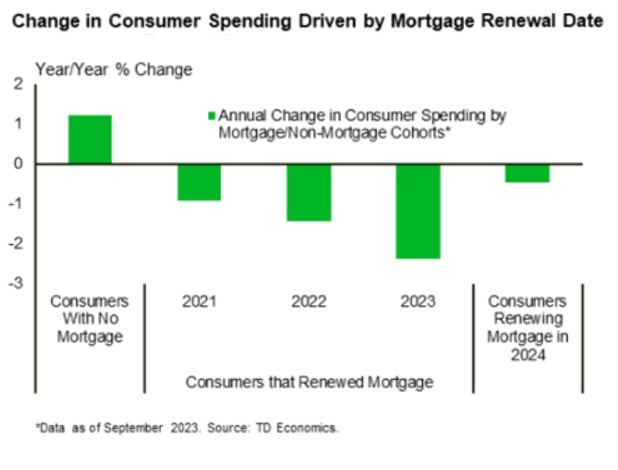 Change in Consumer Spending Driven by Mortgage Renewal Date

Year/Year % Change

2
1
0
-1
-2
-3

Annual Change in Consumer Spending by Mortgage/Non-Mortgage Cohorts*

Consumers With No Mortgage
2021
2022
2023
Consumers Renewing Mortgage in 2024

Consumers that Renewed Mortgage

*Data as of September 2023. Source: TD Economics.